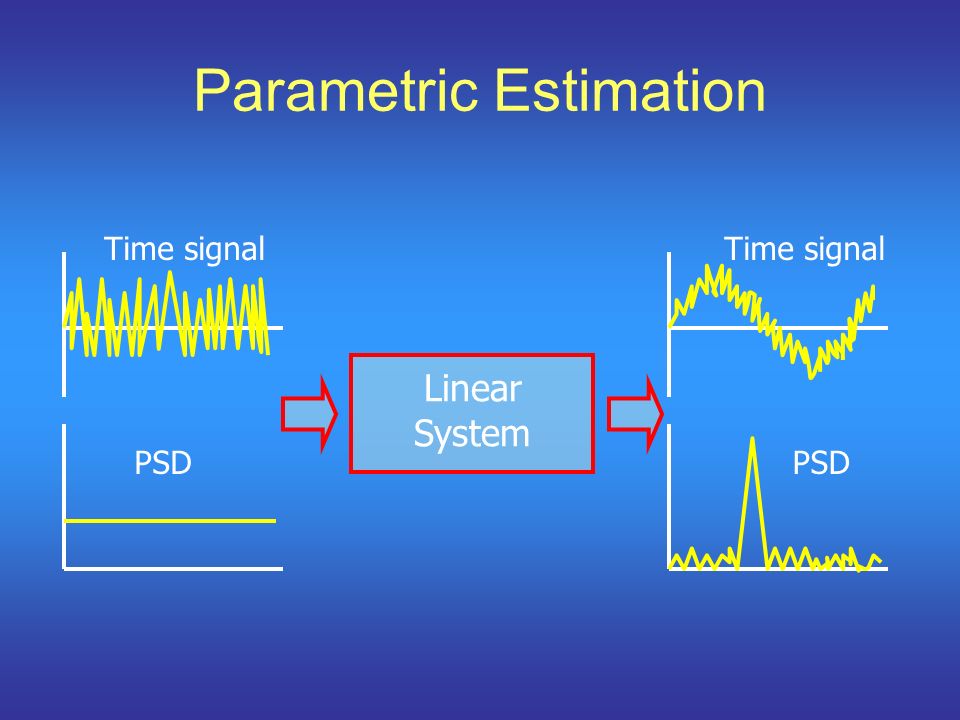 Parametric Estimation

Time signal

PSD

Linear System

Time signal

PSD